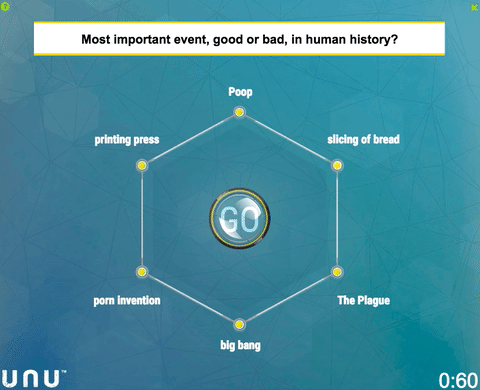 Most important event, good or bad, in human history?

Poop

printing press

slicing of bread

GO

porn invention

The Plague

big bang

UNU™

0:60